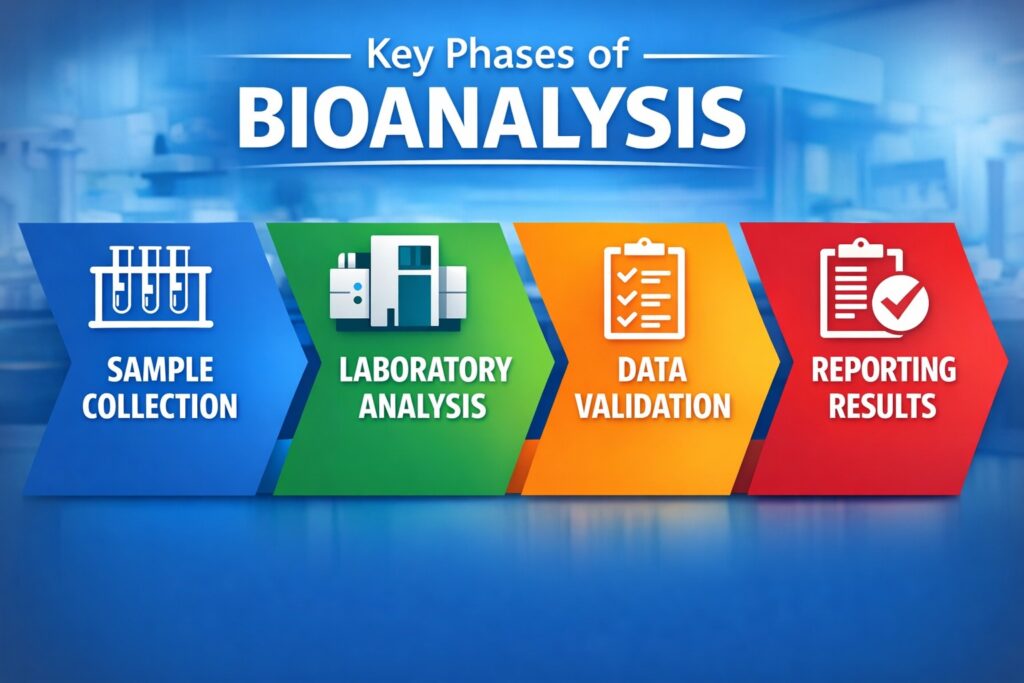 Key Phases of
BIOANALYSIS

SAMPLE COLLECTION

LABORATORY ANALYSIS

DATA VALIDATION

REPORTING RESULTS